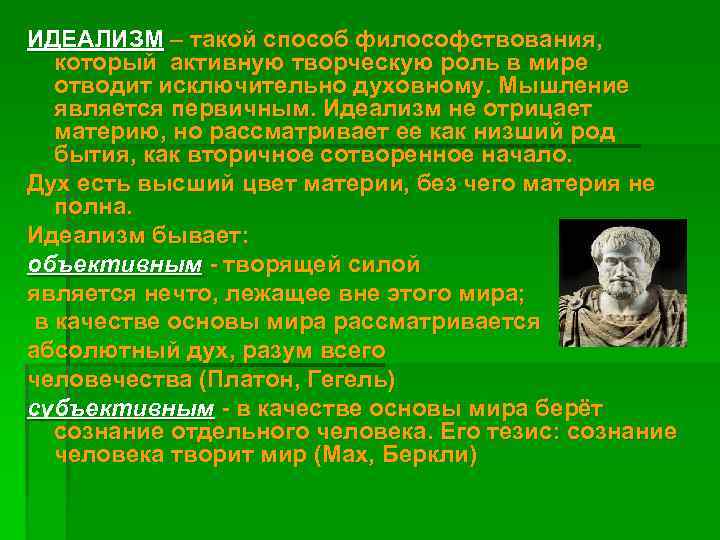 ИДЕАЛИЗМ – такой способ философствования, который активную творческую роль в мире отводит исключительно духовному. Мышление является первичным. Идеализм не отрицает материю, но рассматривает ее как низший род бытия, как вторичное сотворенное начало.

Дух есть высший цвет материи, без чего материя не полна.

Идеализм бывает:

объективным - творящей силой является нечто, лежащее вне этого мира; в качестве основы мира рассматривается абсолютный дух, разум всего человечества (Платон, Гегель)

субъективным - в качестве основы мира берёт сознание отдельного человека. Его тезис: сознание человека творит мир (Мах, Беркли)